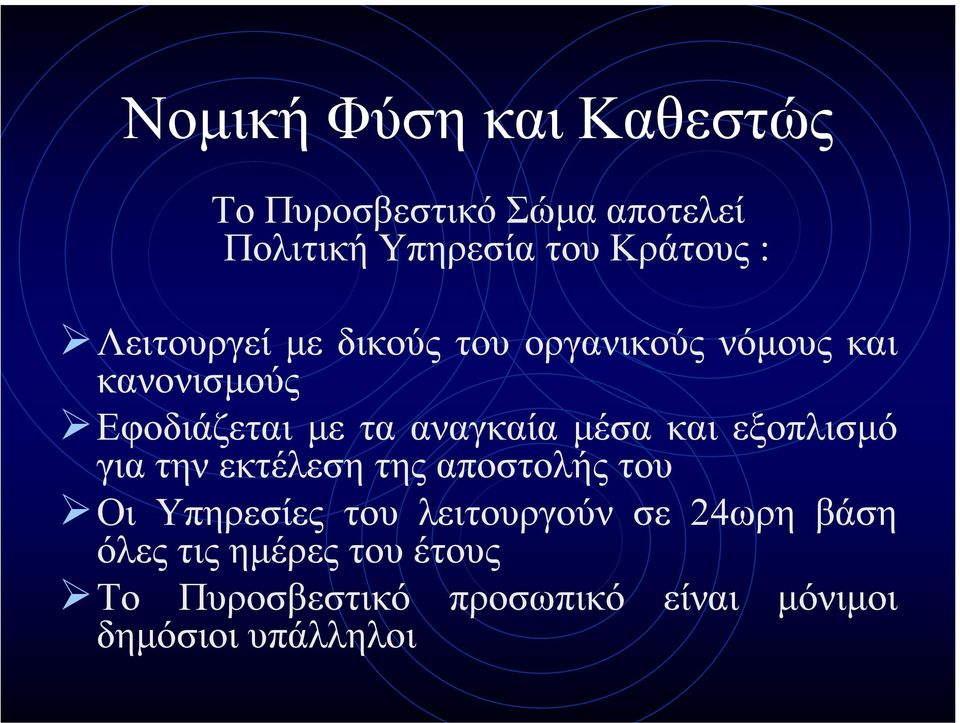 Νομική Φύση και Καθεστώς

Το Πυροσβεστικό Σώμα αποτελεί Πολιτική Υπηρεσία του Κράτους :

➢ Λειτουργεί με δικούς του οργανικούς νόμους και κανονισμούς

➢ Εφοδιάζεται με τα αναγκαία μέσα και εξοπλισμό για την εκτέλεση της αποστολής του

➢ Οι Υπηρεσίες του λειτουργούν σε 24ωρη βάση όλες τις ημέρες του έτους

➢ Το Πυροσβεστικό προσωπικό είναι μόνιμοι δημόσιοι υπάλληλοι